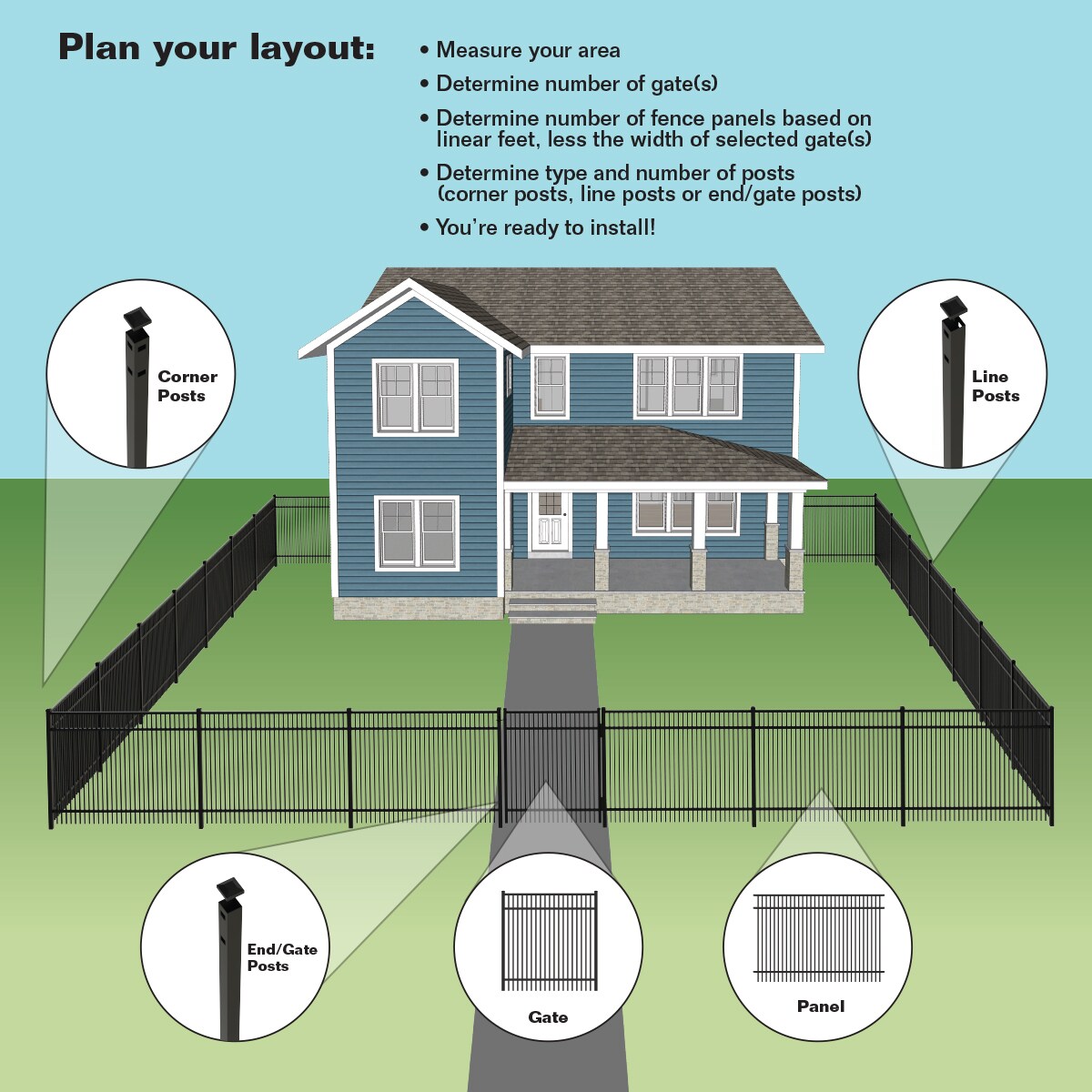 Plan your layout:

• Measure your area
• Determine number of gate(s)
• Determine number of fence panels based on linear feet, less the width of selected gate(s)
• Determine type and number of posts (corner posts, line posts or end/gate posts)
• You're ready to install!

Corner Posts

Line Posts

End/Gate Posts

Gate

Panel